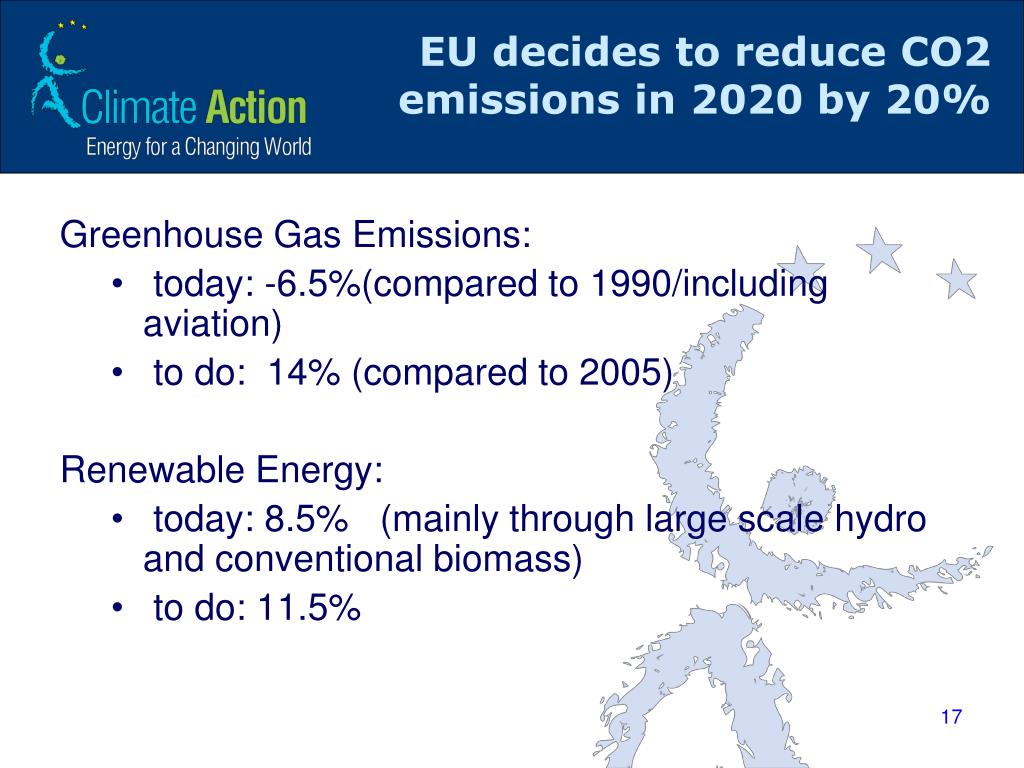 Climate Action
Energy for a Changing World

EU decides to reduce CO2 emissions in 2020 by 20%

Greenhouse Gas Emissions:
• today: -6.5%(compared to 1990/including aviation)
• to do: 14% (compared to 2005)

Renewable Energy:
• today: 8.5% (mainly through large scale hydro and conventional biomass)
• to do: 11.5%

17